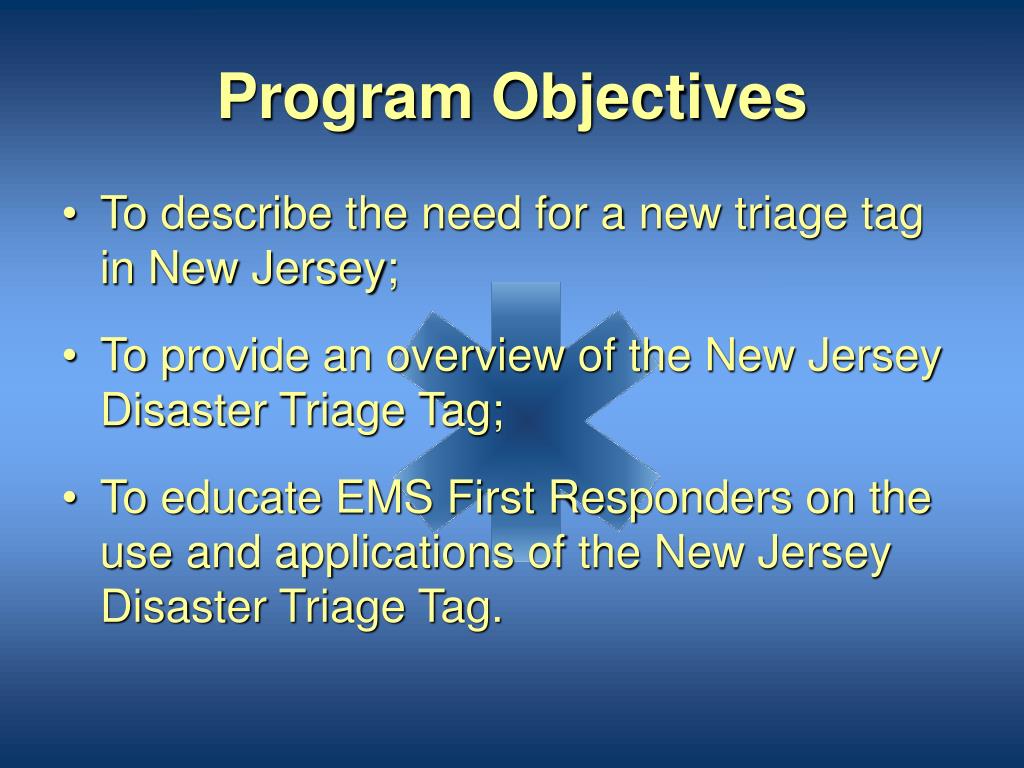 Program Objectives

• To describe the need for a new triage tag in New Jersey;

• To provide an overview of the New Jersey Disaster Triage Tag;

• To educate EMS First Responders on the use and applications of the New Jersey Disaster Triage Tag.